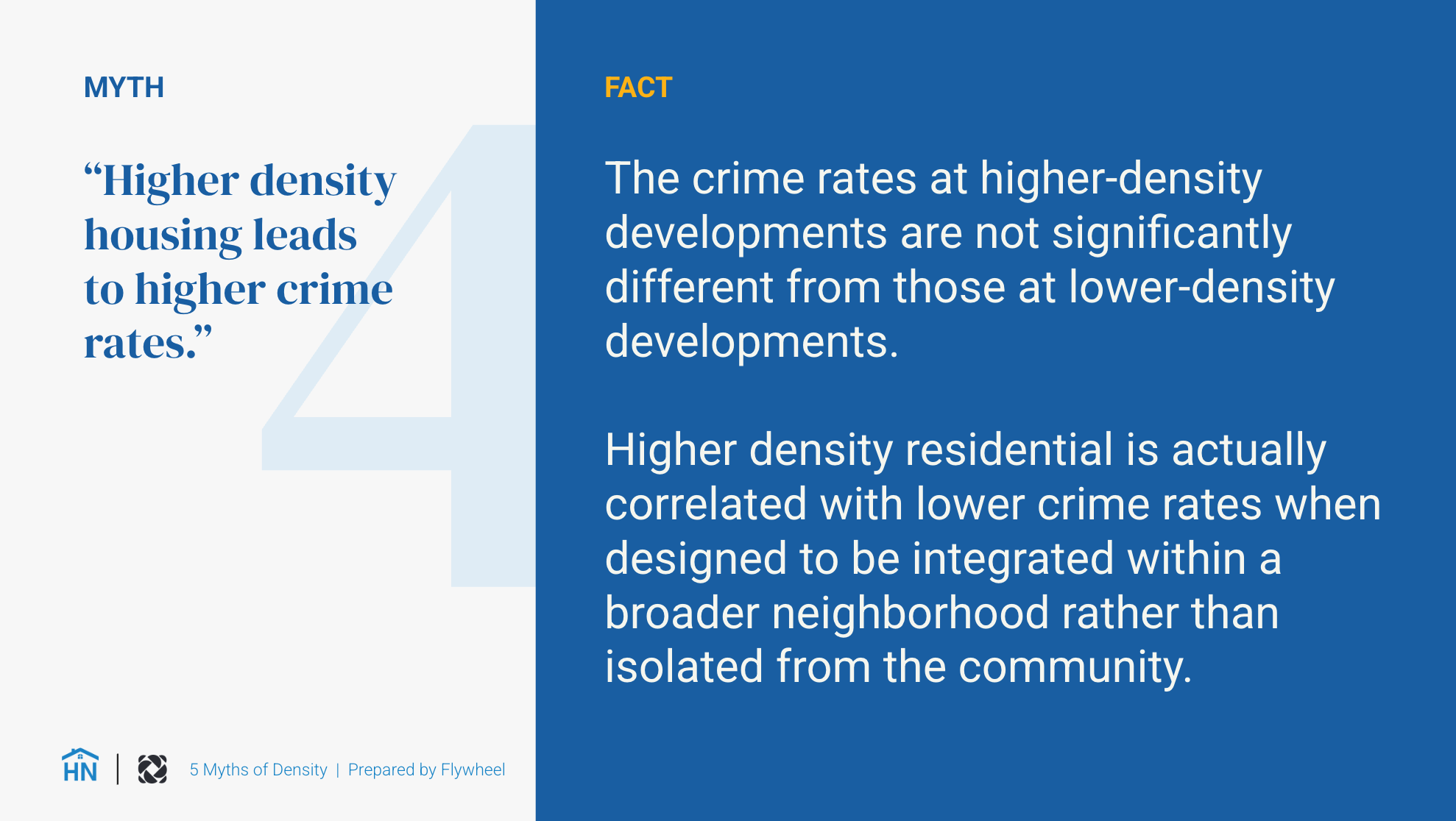 MYTH

4

“Higher density housing leads to higher crime rates.”

HN | 5 Myths of Density | Prepared by Flywheel

FACT

The crime rates at higher-density developments are not significantly different from those at lower-density developments.

Higher density residential is actually correlated with lower crime rates when designed to be integrated within a broader neighborhood rather than isolated from the community.